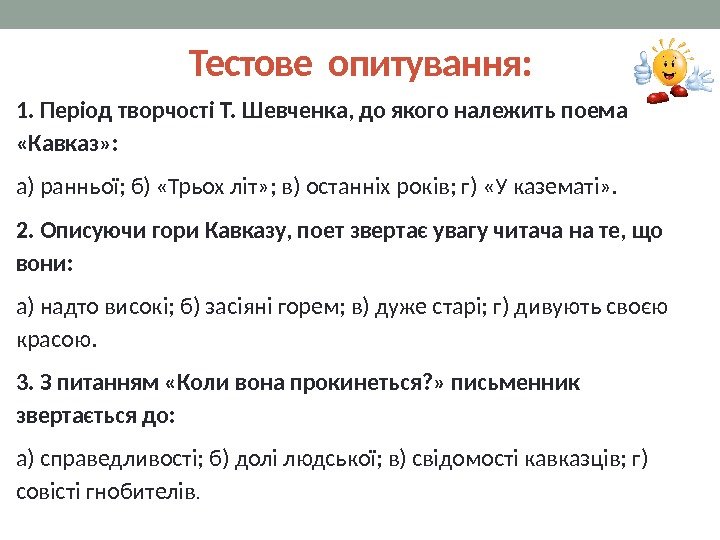 Тестове опитування:

1. Період творчості Т. Шевченка, до якого належить поема «Кавказ»:

а) ранньої; б) «Трьох літ»; в) останніх років; г) «У казематі».

2. Описуючи гори Кавказу, поет звертає увагу читача на те, що вони:

а) надто високі; б) засіяні горем; в) дуже старі; г) дивують своєю красою.

3. З питанням «Коли вона прокинеться?» письменник звертається до:

а) справедливості; б) долі людської; в) свідомості кавказців; г) совісті гнобителів.